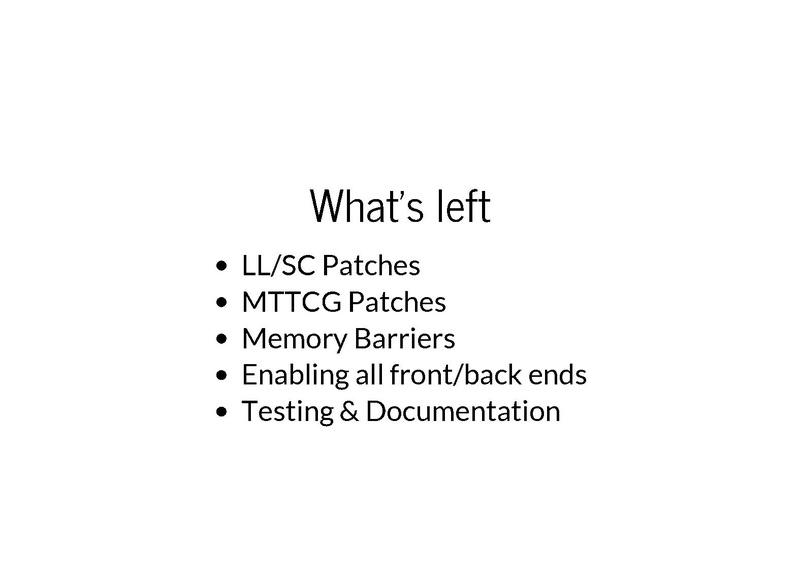 What's left

• LL/SC Patches
• MTTCG Patches
• Memory Barriers
• Enabling all front/back ends
• Testing & Documentation